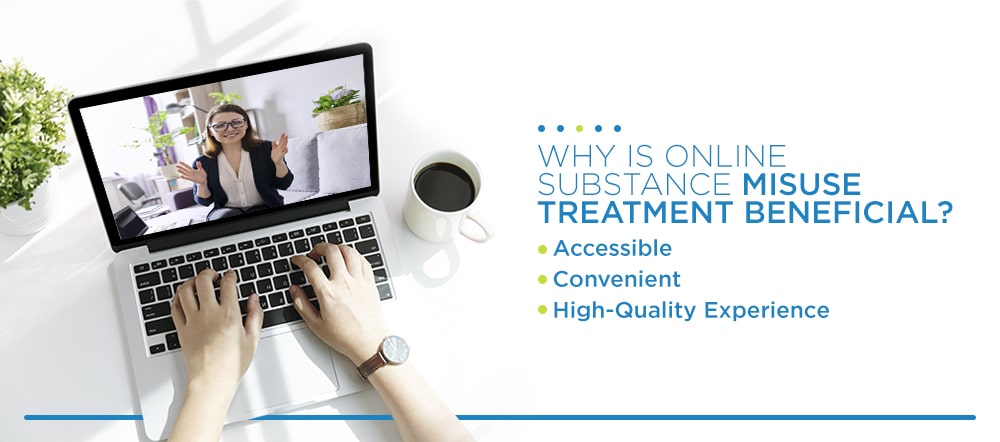 WHY IS ONLINE SUBSTANCE MISUSE TREATMENT BENEFICIAL?

• Accessible
• Convenient
• High-Quality Experience